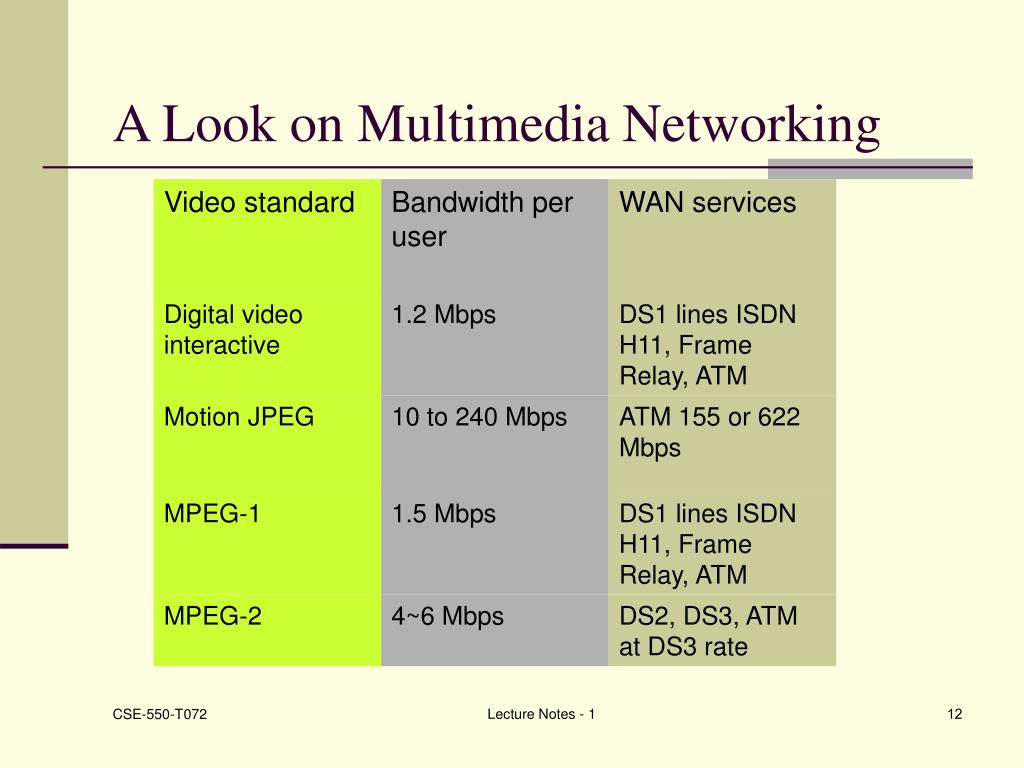 A Look on Multimedia Networking

| Video standard | Bandwidth per user | WAN services |
|---|---|---|
| Digital video interactive | 1.2 Mbps | DS1 lines ISDN H11, Frame Relay, ATM |
| Motion JPEG | 10 to 240 Mbps | ATM 155 or 622 Mbps |
| MPEG-1 | 1.5 Mbps | DS1 lines ISDN H11, Frame Relay, ATM |
| MPEG-2 | 4~6 Mbps | DS2, DS3, ATM at DS3 rate |

CSE-550-T072

Lecture Notes - 1

12